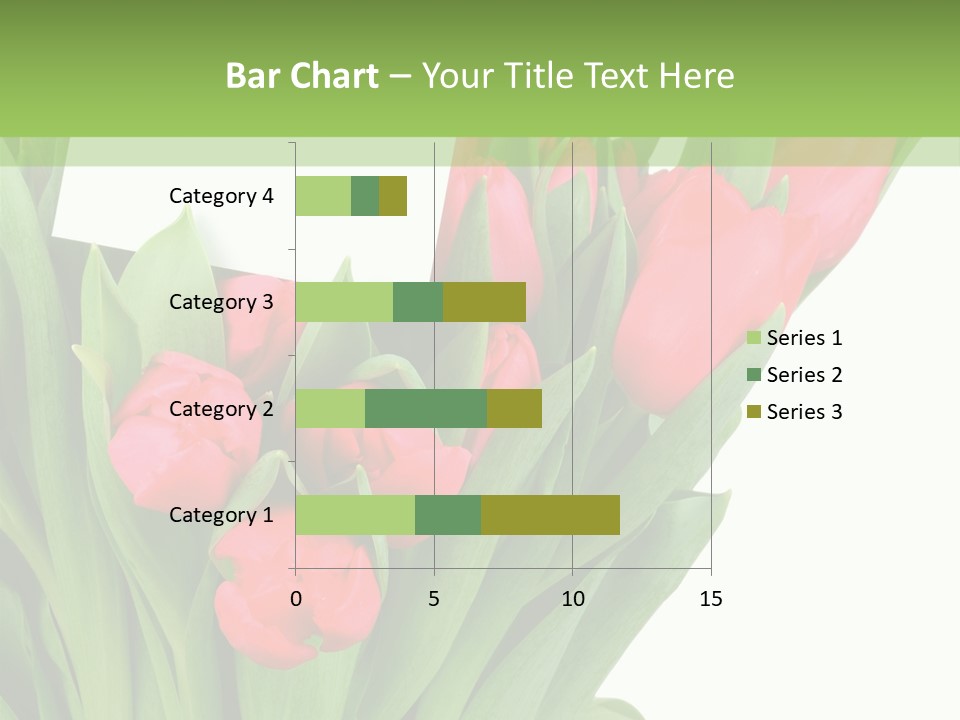 Bar Chart – Your Title Text Here

Category 4
Category 3
Category 2
Category 1

0
5
10
15

Series 1
Series 2
Series 3